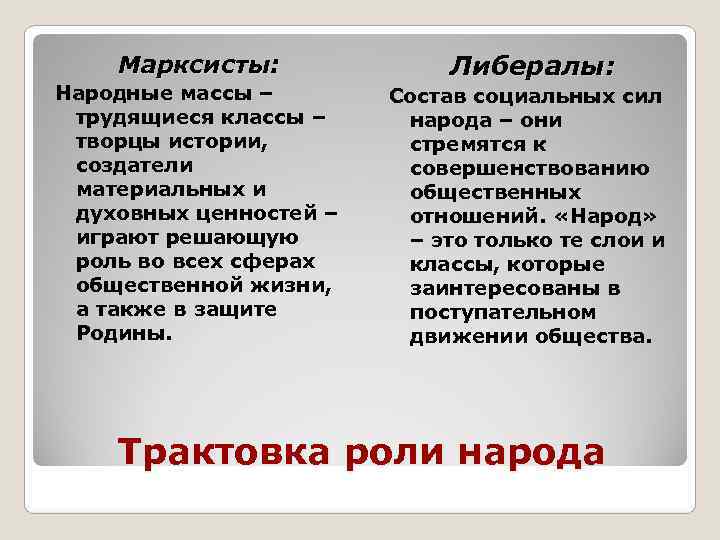 Марксисты:

Народные массы – трудящиеся классы – творцы истории, создатели материальных и духовных ценностей – играют решающую роль во всех сферах общественной жизни, а также в защите Родины.

Либералы:

Состав социальных сил народа – они стремятся к совершенствованию общественных отношений. «Народ» – это только те слои и классы, которые заинтересованы в поступательном движении общества.

Трактовка роли народа